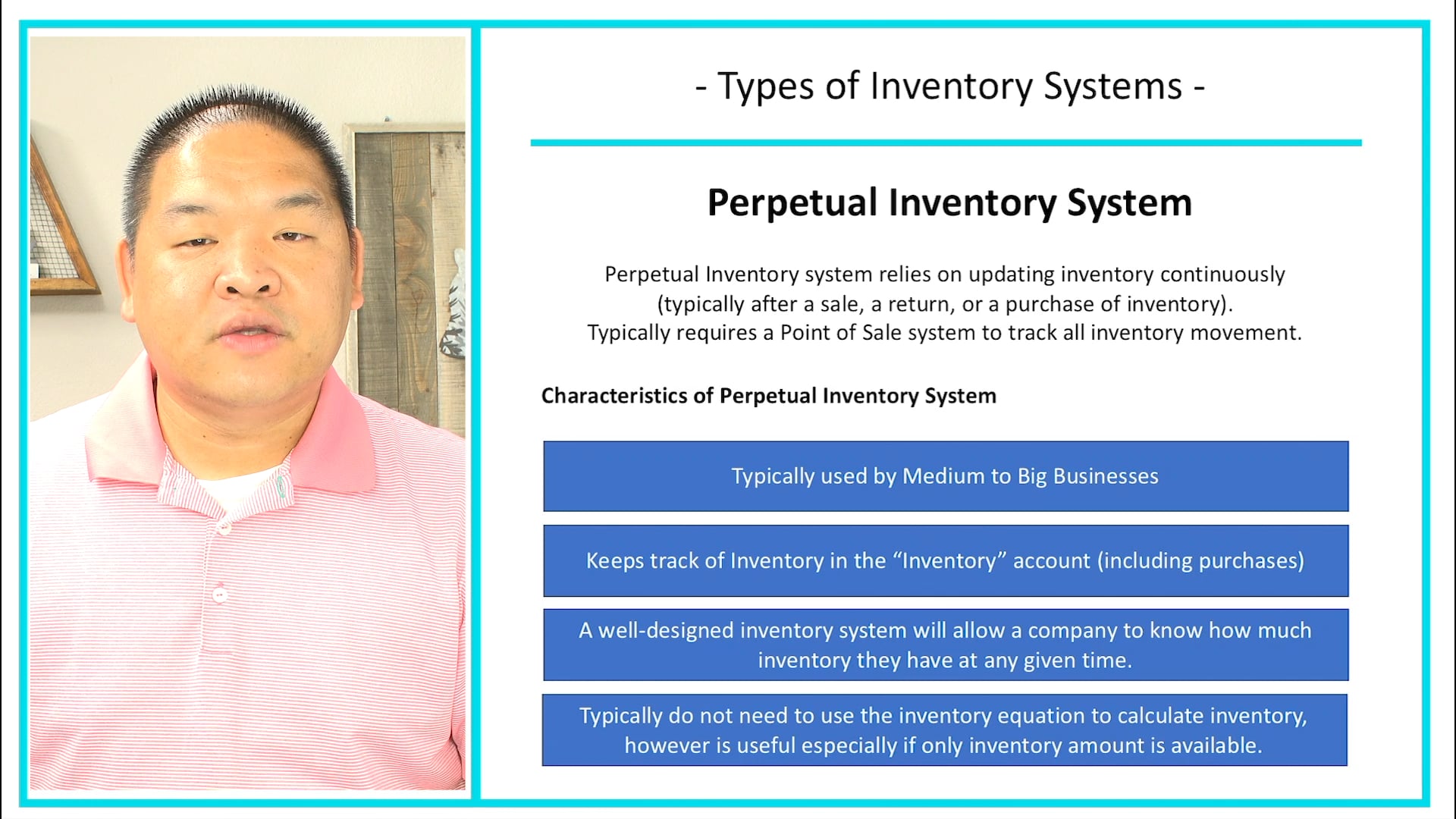 - Types of Inventory Systems -

Perpetual Inventory System

Perpetual Inventory system relies on updating inventory continuously (typically after a sale, a return, or a purchase of inventory). Typically requires a Point of Sale system to track all inventory movement.

Characteristics of Perpetual Inventory System

Typically used by Medium to Big Businesses

Keeps track of Inventory in the “Inventory” account (including purchases)

A well-designed inventory system will allow a company to know how much inventory they have at any given time.

Typically do not need to use the inventory equation to calculate inventory, however is useful especially if only inventory amount is available.